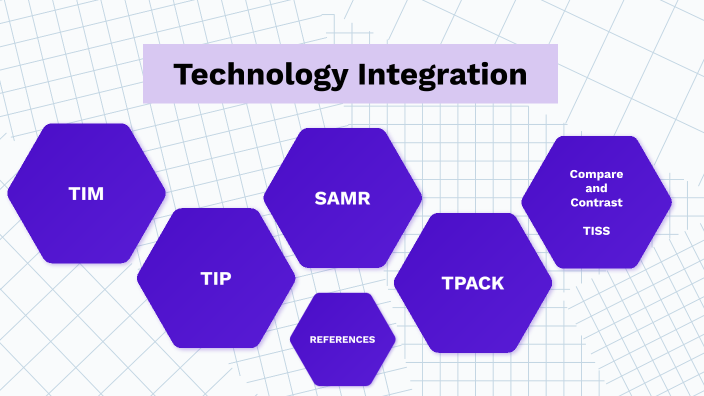 Technology Integration

TIM

TIP

SAMR

REFERENCES

TPACK

Compare and Contrast

TISS